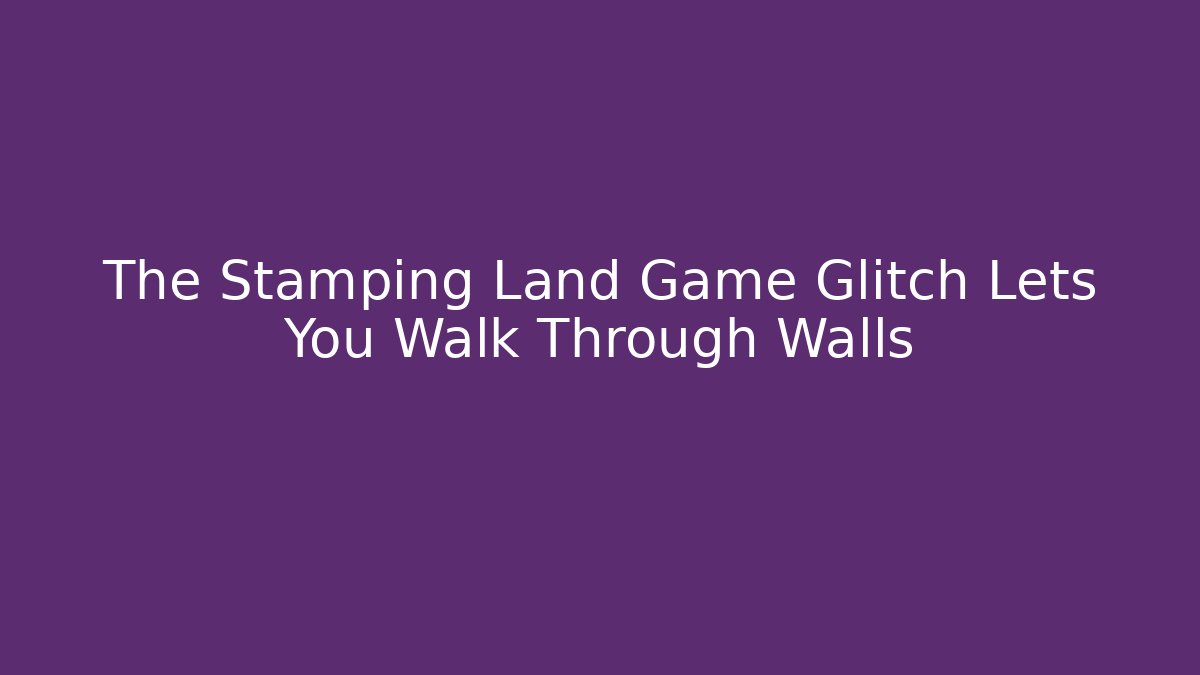 The Stamping Land Game Glitch Lets You Walk Through Walls